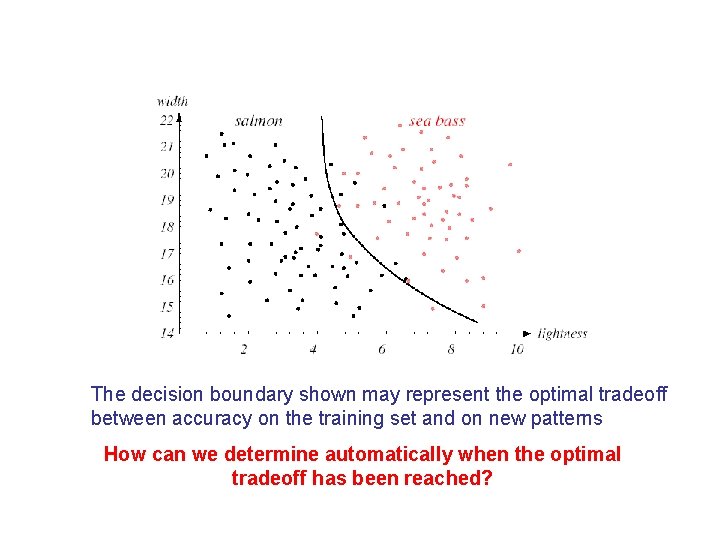 width
22
21
20
19
18
17
16
15
14
salmon
sea bass
2
4
6
8
10
lightness

The decision boundary shown may represent the optimal tradeoff between accuracy on the training set and on new patterns

How can we determine automatically when the optimal tradeoff has been reached?